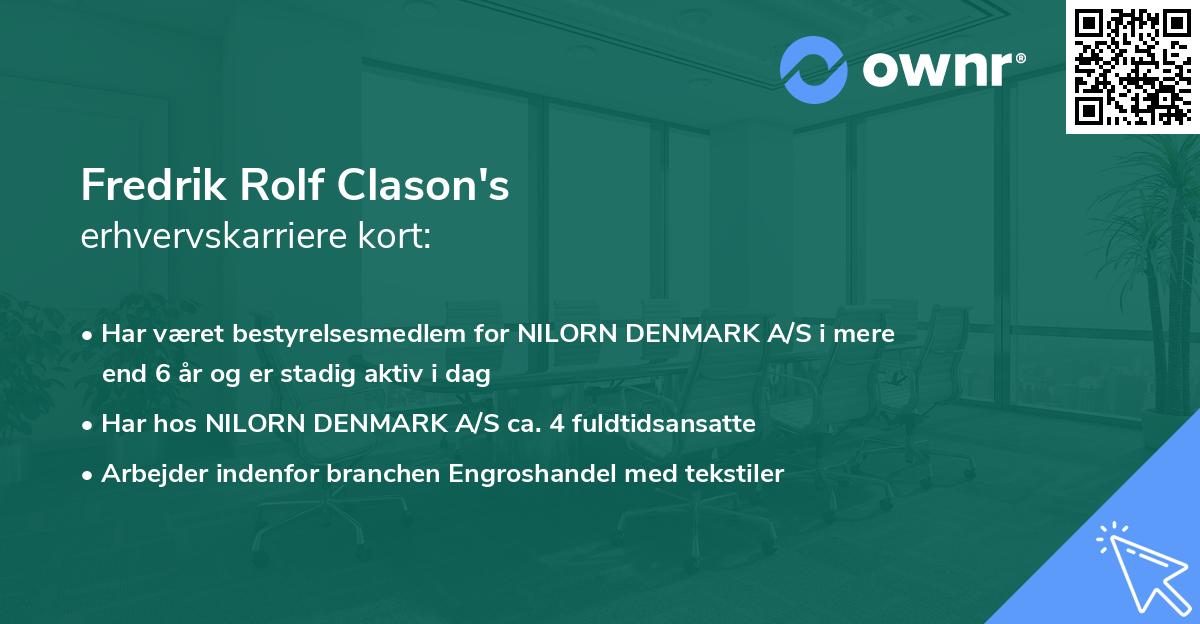 ownr®

Fredrik Rolf Clason's
erhvervskarriere kort:

• Har været bestyrelsesmedlem for NILORN DENMARK A/S i mere end 6 år og er stadig aktiv i dag

• Har hos NILORN DENMARK A/S ca. 4 fuldtidsansatte

• Arbejder indenfor branchen Engroshandel med tekstiler